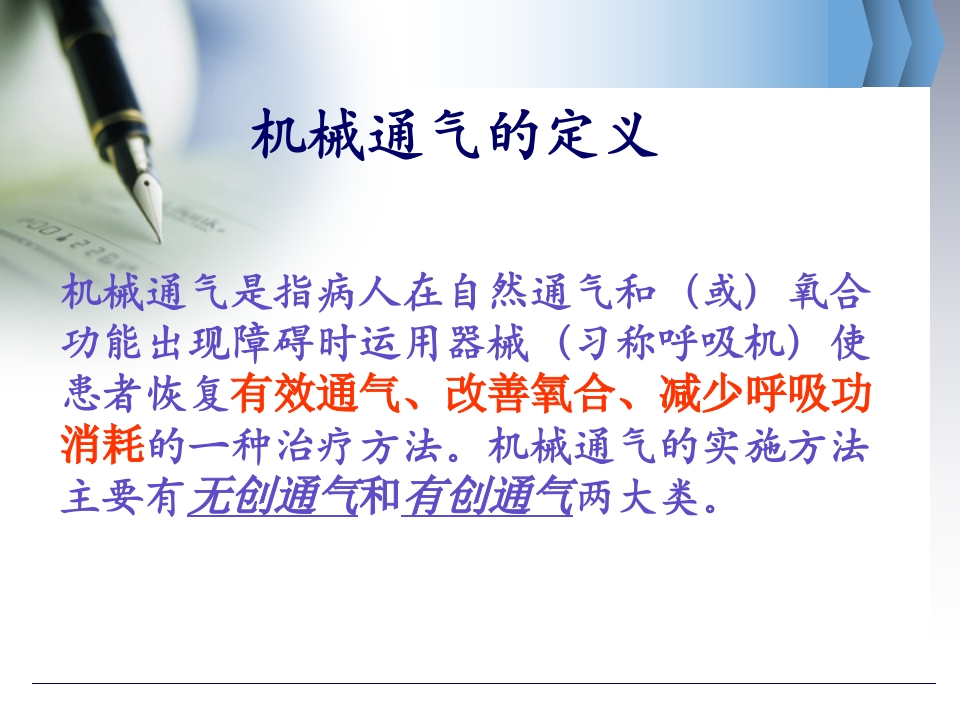 机械通气的定义

机械通气是指病人在自然通气和（或）氧合功能出现障碍时运用器械（习称呼吸机）使患者恢复有效通气、改善氧合、减少呼吸功消耗的一种治疗方法。机械通气的实施方法主要有无创通气和有创通气两大类。